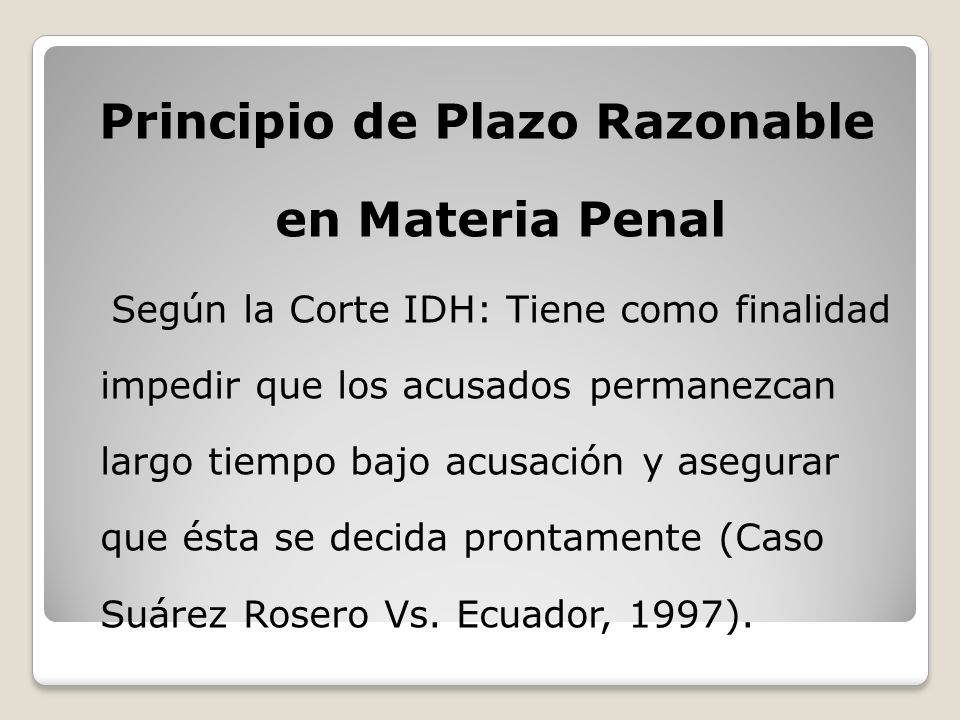 Principio de Plazo Razonable en Materia Penal

Según la Corte IDH: Tiene como finalidad impedir que los acusados permanezcan largo tiempo bajo acusación y asegurar que ésta se decida prontamente (Caso Suárez Rosero Vs. Ecuador, 1997).